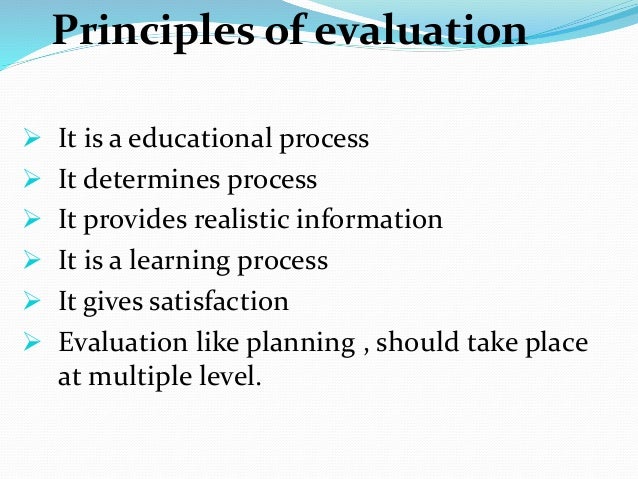 Principles of evaluation

➢ It is a educational process
➢ It determines process
➢ It provides realistic information
➢ It is a learning process
➢ It gives satisfaction
➢ Evaluation like planning , should take place at multiple level.